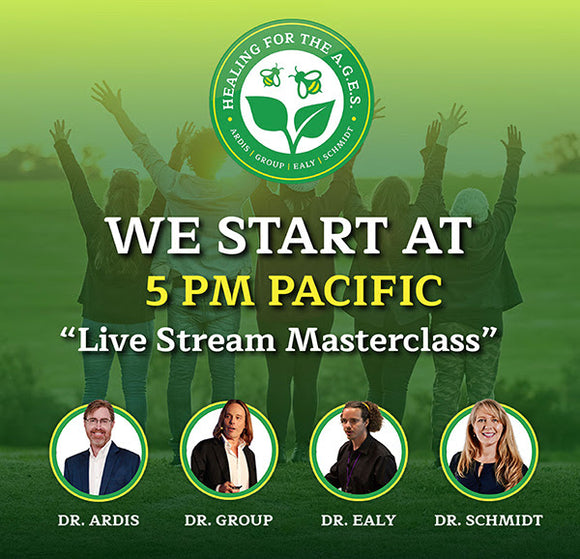 HEALING FOR THE A.G.E.S.
ARDIS | GROUP | EALY | SCHMIDT

WE START AT
5 PM PACIFIC
"Live Stream Masterclass"

DR. ARDIS
DR. GROUP
DR. EALY
DR. SCHMIDT